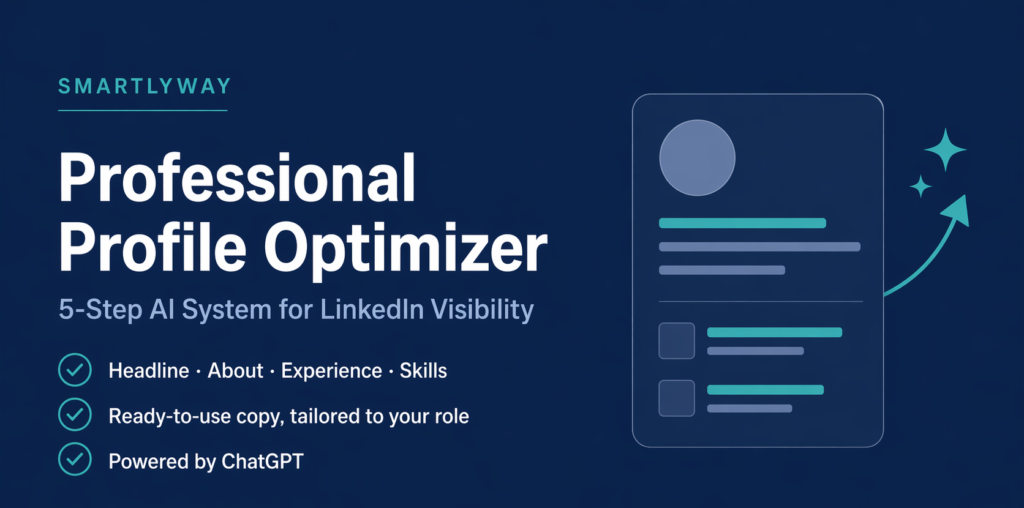 SMARTLYWAY

Professional Profile Optimizer

5-Step AI System for LinkedIn Visibility

Headline · About · Experience · Skills

Ready-to-use copy, tailored to your role

Powered by ChatGPT